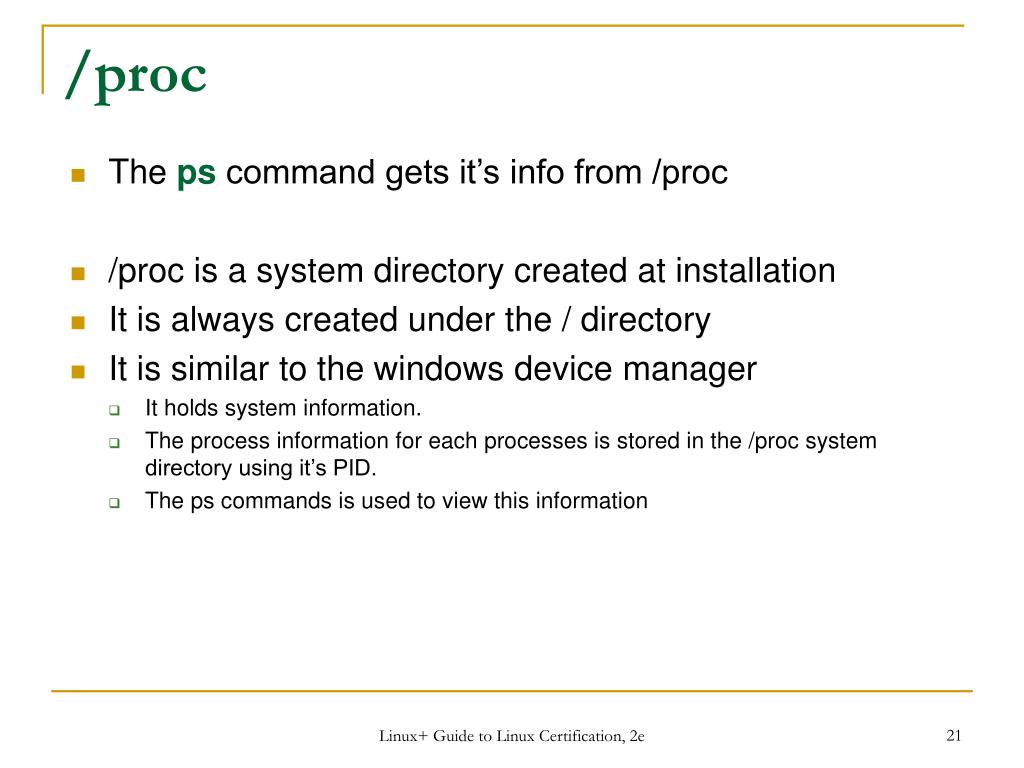 /proc

The ps command gets it’s info from /proc

/proc is a system directory created at installation
It is always created under the / directory
It is similar to the windows device manager
It holds system information.
The process information for each processes is stored in the /proc system directory using it’s PID.
The ps commands is used to view this information

Linux+ Guide to Linux Certification, 2e
21